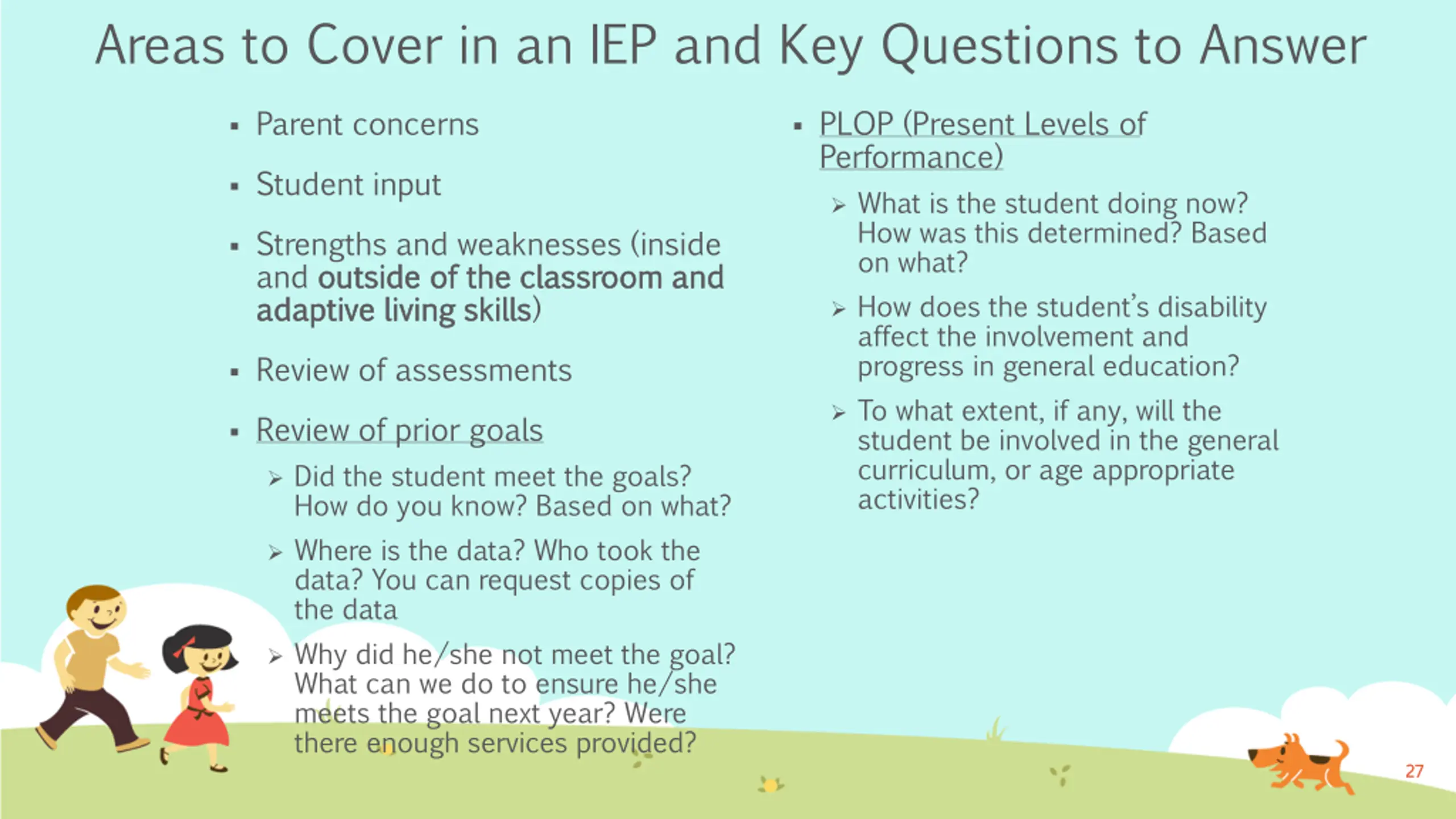 Areas to Cover in an IEP and Key Questions to Answer

▪ Parent concerns

▪ Student input

▪ Strengths and weaknesses (inside and outside of the classroom and adaptive living skills)

▪ Review of assessments

▪ Review of prior goals

➢ Did the student meet the goals? How do you know? Based on what?

➢ Where is the data? Who took the data? You can request copies of the data

➢ Why did he/she not meet the goal? What can we do to ensure he/she meets the goal next year? Were there enough services provided?

▪ PLOP (Present Levels of Performance)

➢ What is the student doing now? How was this determined? Based on what?

➢ How does the student's disability affect the involvement and progress in general education?

➢ To what extent, if any, will the student be involved in the general curriculum, or age appropriate activities?

27